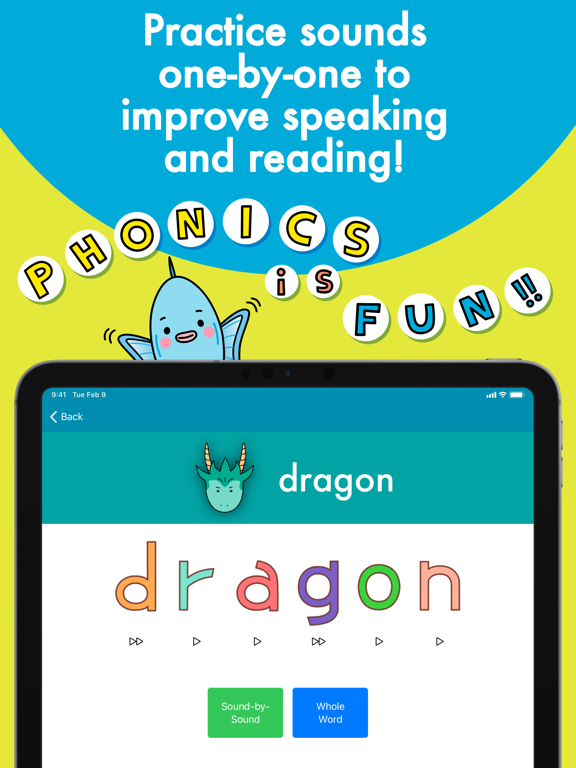 Practice sounds one-by-one to improve speaking and reading!

PHONICS is FUN!!

9:41 Tue Feb 9

Back

dragon

dragon

Sound-by-Sound

Whole Word